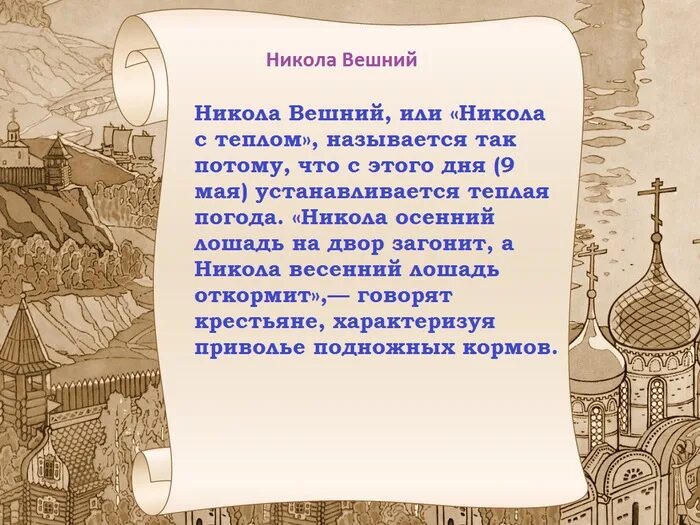 Никола Вешний

Никола Вешний, или «Никола с теплом», называется так потому, что с этого дня (9 мая) устанавливается теплая погода. «Никола осенний лошадь на двор загонит, а Никола весенний лошадь откормит»,— говорят крестьяне, характеризуя приволье подножных кормов.